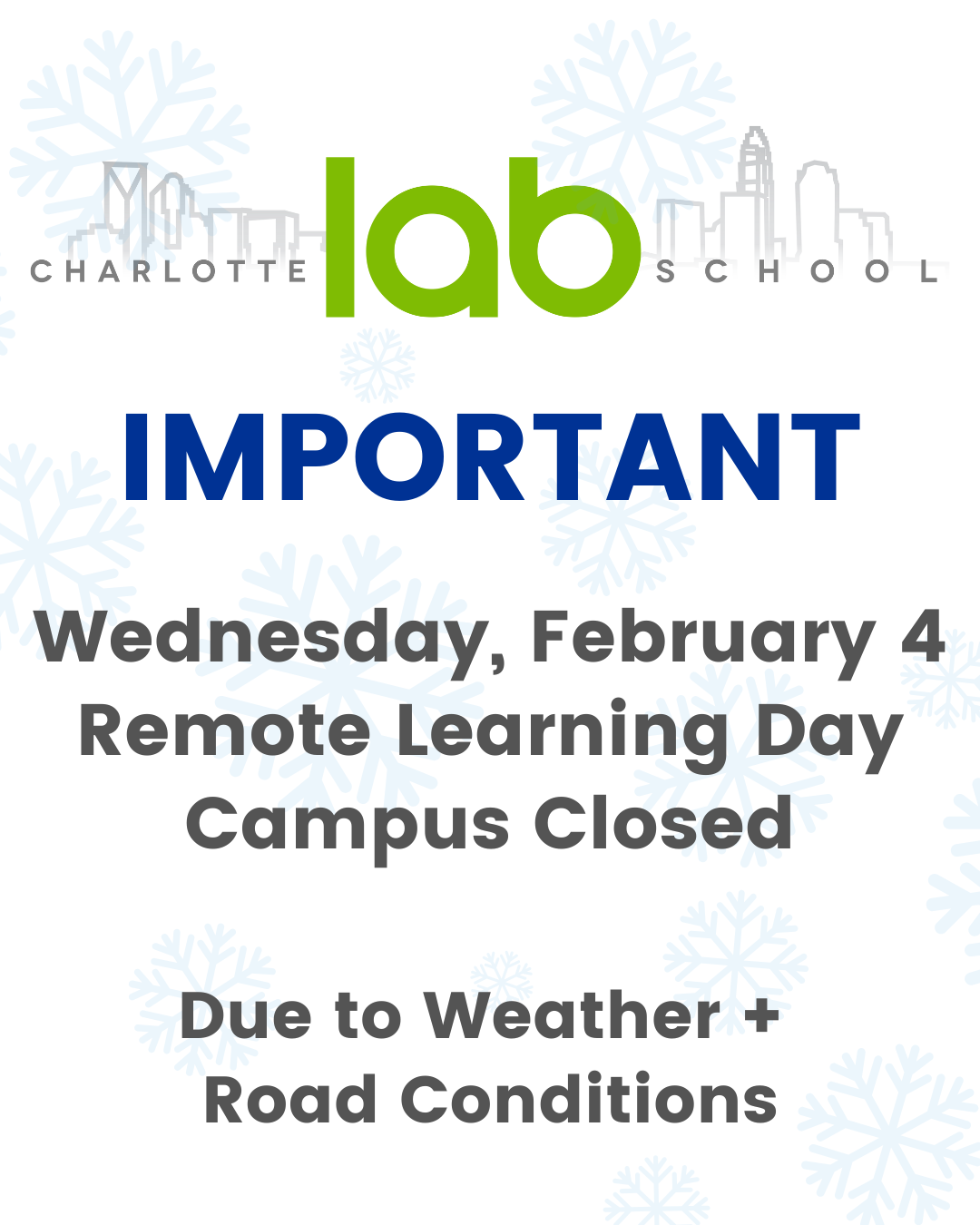 CHARLOTTE lab SCHOOL

IMPORTANT

Wednesday, February 4
Remote Learning Day
Campus Closed

Due to Weather +
Road Conditions